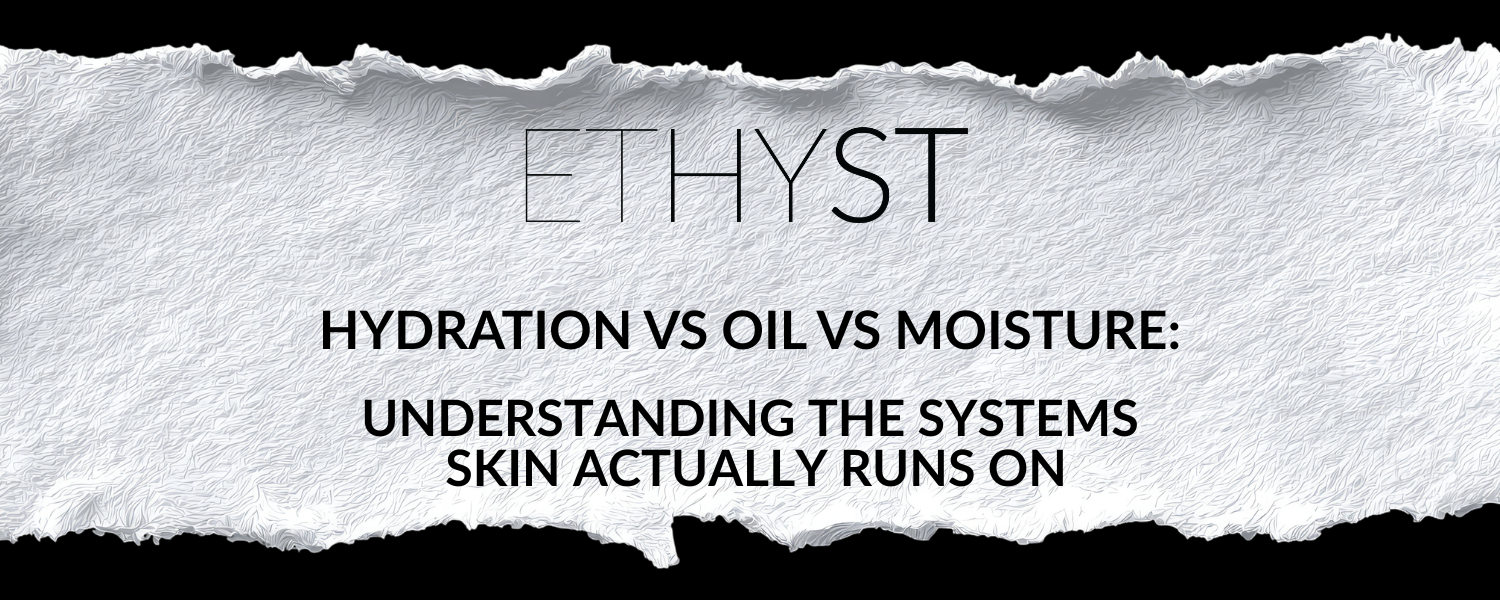 ETHYST

HYDRATION VS OIL VS MOISTURE:

UNDERSTANDING THE SYSTEMS SKIN ACTUALLY RUNS ON